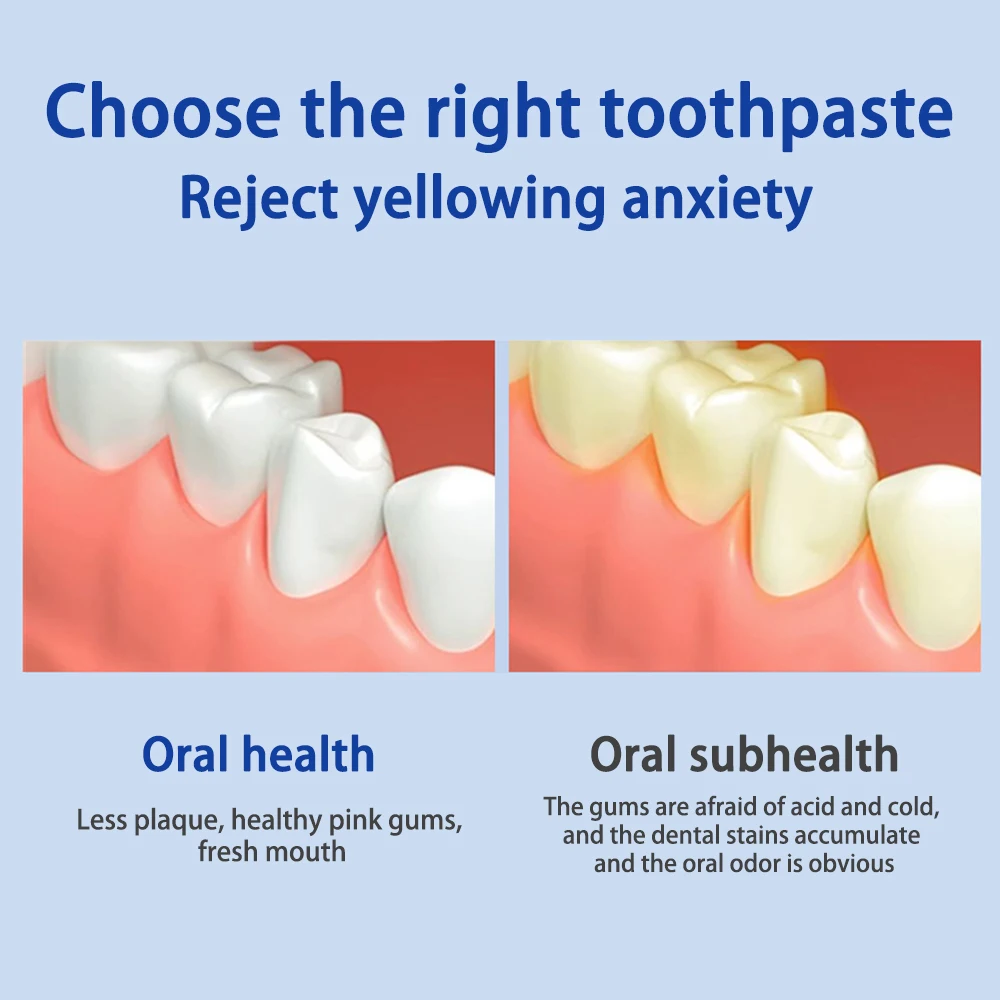 Choose the right toothpaste
Reject yellowing anxiety

Oral health

Less plaque, healthy pink gums, fresh mouth

Oral subhealth

The gums are afraid of acid and cold, and the dental stains accumulate and the oral odor is obvious